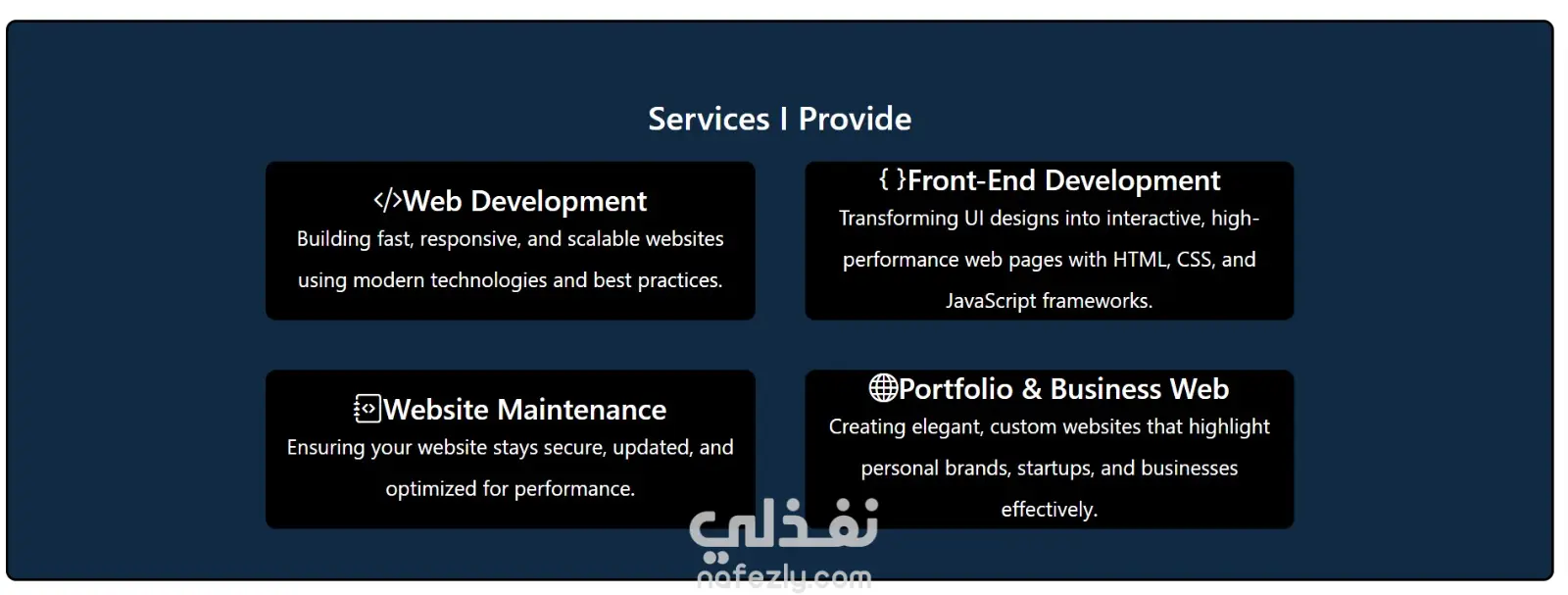 Services I Provide

</>Web Development
Building fast, responsive, and scalable websites using modern technologies and best practices.

{ }Front-End Development
Transforming UI designs into interactive, high-performance web pages with HTML, CSS, and JavaScript frameworks.

Website Maintenance
Ensuring your website stays secure, updated, and optimized for performance.

Portfolio & Business Web
Creating elegant, custom websites that highlight personal brands, startups, and businesses effectively.

نفذلي
nafezly.com